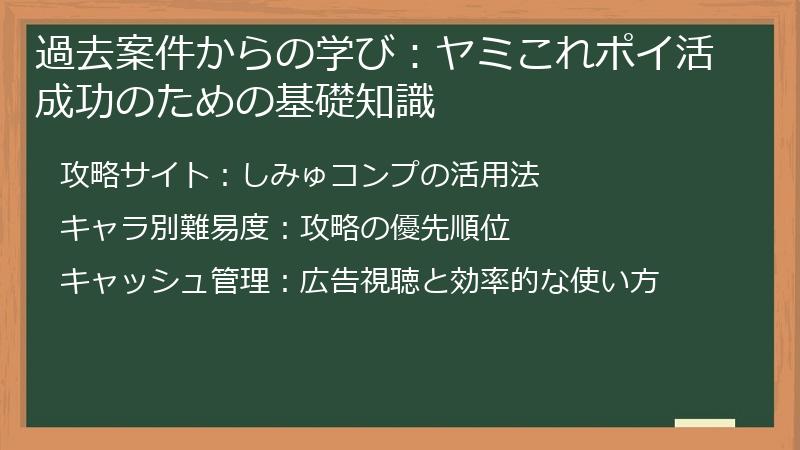 過去案件からの学び：ヤミこれポイ活成功のための基礎知識

攻略サイト：しみゅコンプの活用法

キャラ別難易度：攻略の優先順位

キャッシュ管理：広告視聴と効率的な使い方